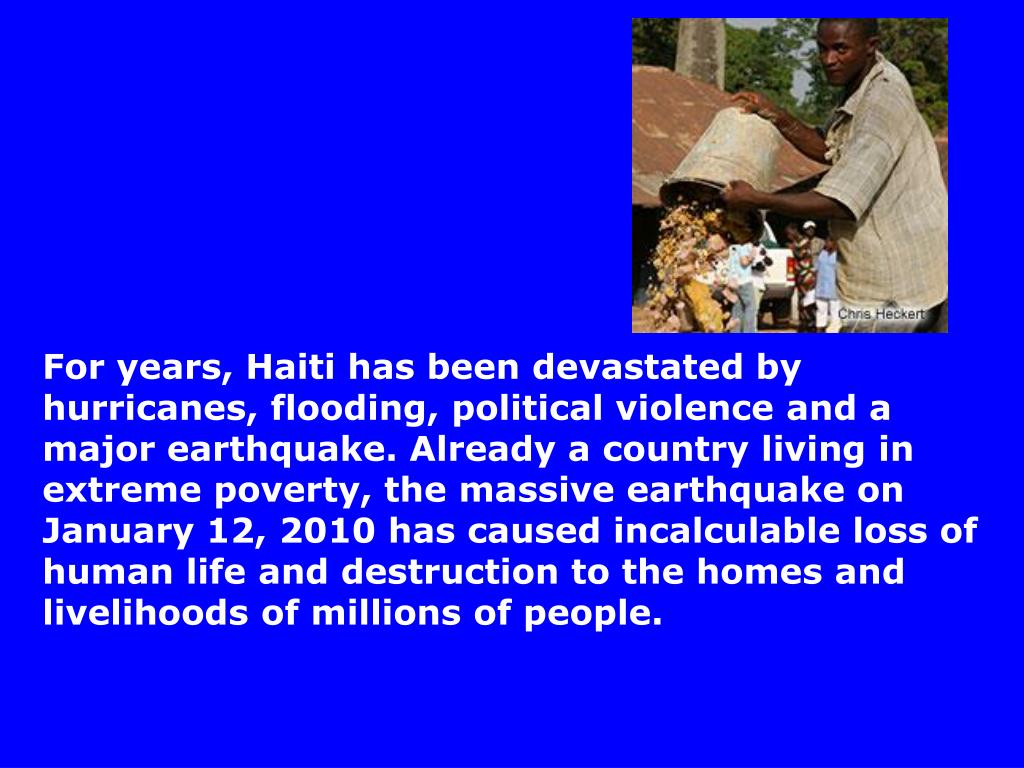 Chris Heckert

For years, Haiti has been devastated by hurricanes, flooding, political violence and a major earthquake. Already a country living in extreme poverty, the massive earthquake on January 12, 2010 has caused incalculable loss of human life and destruction to the homes and livelihoods of millions of people.